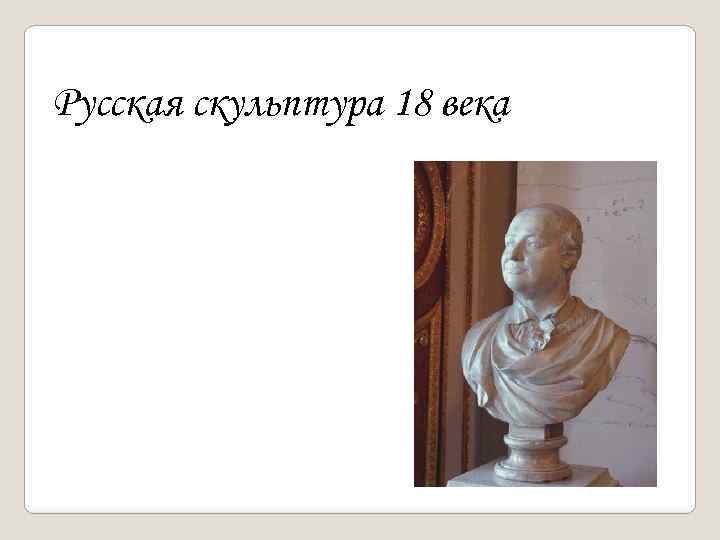 Русская скульптура 18 века